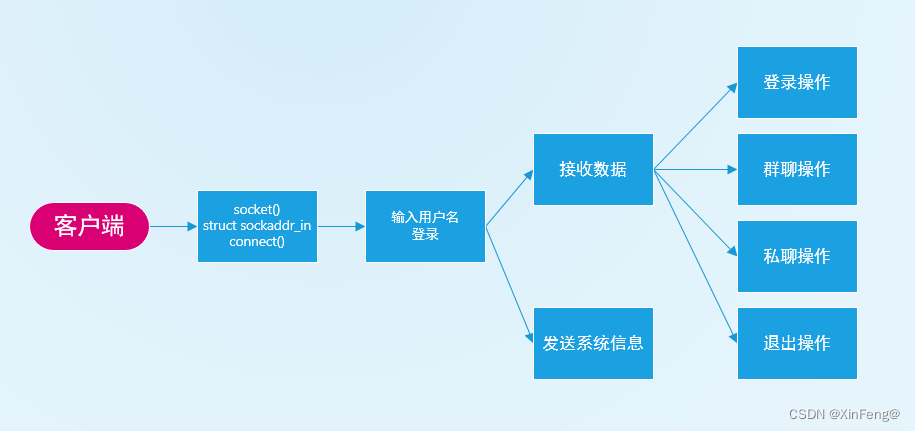 客户端

socket()
struct sockaddr_in
connect()

输入用户名
登录

接收数据

发送系统信息

登录操作

群聊操作

私聊操作

退出操作

CSDN @XinFeng@